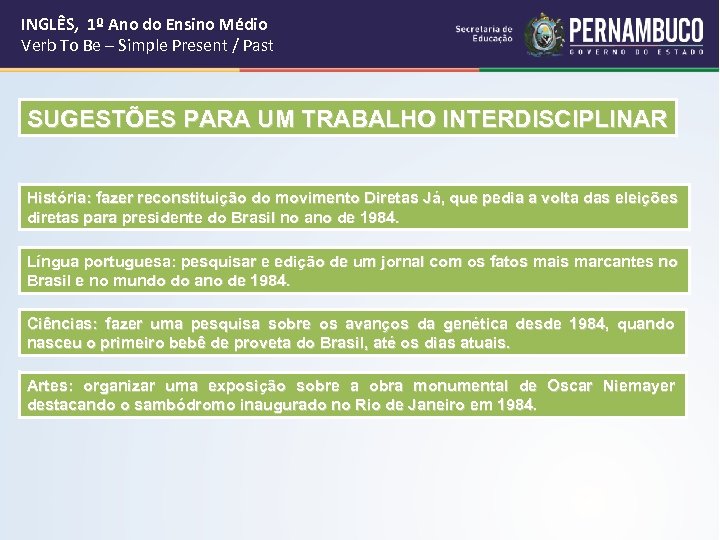 INGLÊS, 1º Ano do Ensino Médio
Verb To Be – Simple Present / Past

Secretaria de Educação
PERNAMBUCO
GOVERNO DO ESTADO

SUGESTÕES PARA UM TRABALHO INTERDISCIPLINAR

História: fazer reconstituição do movimento Diretas Já, que pedia a volta das eleições diretas para presidente do Brasil no ano de 1984.

Língua portuguesa: pesquisar e edição de um jornal com os fatos mais marcantes no Brasil e no mundo do ano de 1984.

Ciências: fazer uma pesquisa sobre os avanços da genética desde 1984, quando nasceu o primeiro bebê de proveta do Brasil, até os dias atuais.

Artes: organizar uma exposição sobre a obra monumental de Oscar Niemayer destacando o sambódromo inaugurado no Rio de Janeiro em 1984.